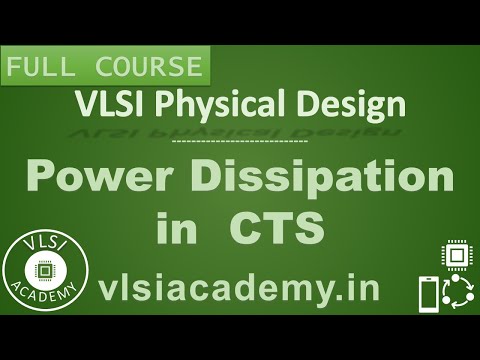 FULL COURSE

VLSI Physical Design

Power Dissipation in CTS

VLSI ACADEMY

vlsiacademy.in